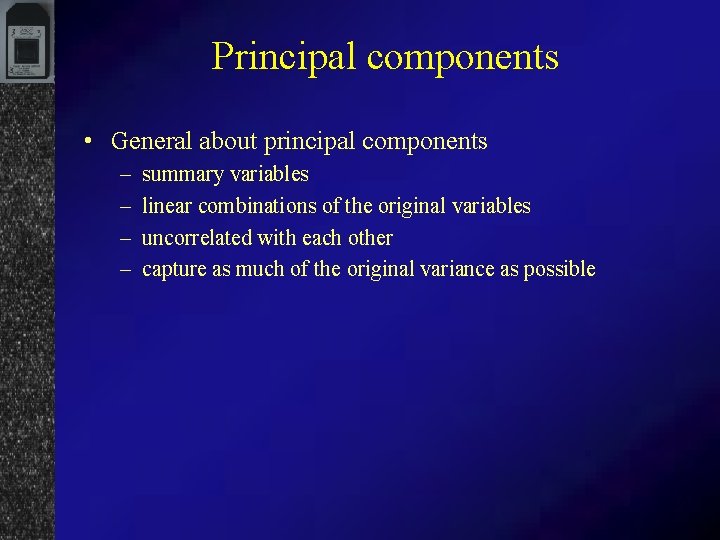 Principal components

• General about principal components
– summary variables
– linear combinations of the original variables
– uncorrelated with each other
– capture as much of the original variance as possible